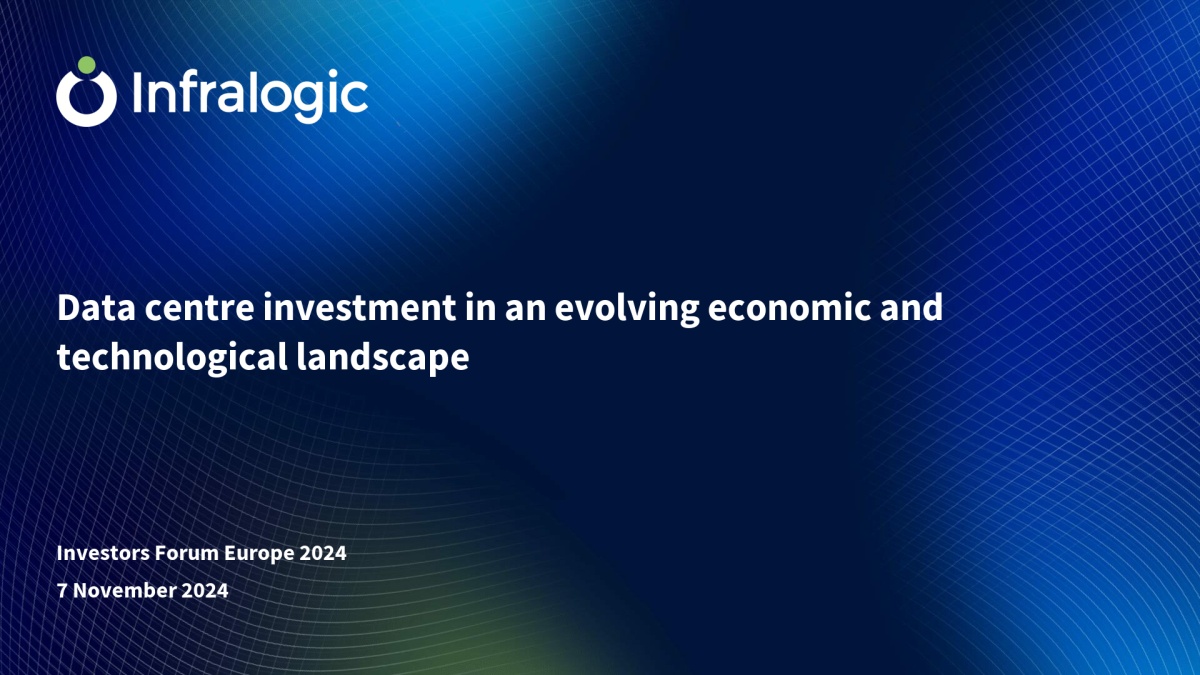 Infralogic

Data centre investment in an evolving economic and technological landscape

Investors Forum Europe 2024
7 November 2024